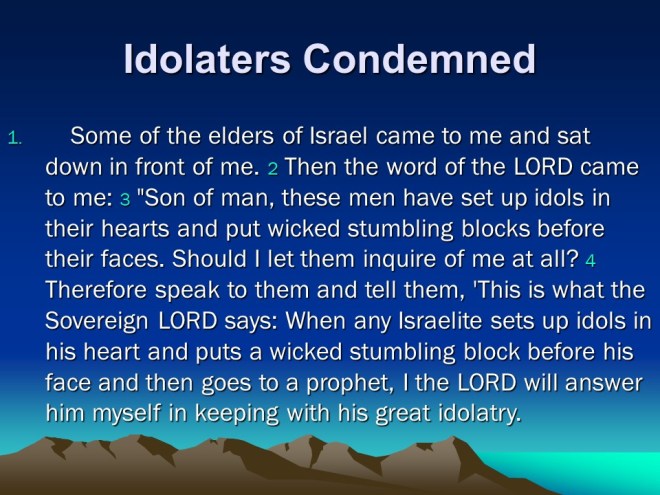 Idolaters Condemned

1. Some of the elders of Israel came to me and sat down in front of me. 2 Then the word of the LORD came to me: 3 "Son of man, these men have set up idols in their hearts and put wicked stumbling blocks before their faces. Should I let them inquire of me at all? 4 Therefore speak to them and tell them, 'This is what the Sovereign LORD says: When any Israelite sets up idols in his heart and puts a wicked stumbling block before his face and then goes to a prophet, I the LORD will answer him myself in keeping with his great idolatry.